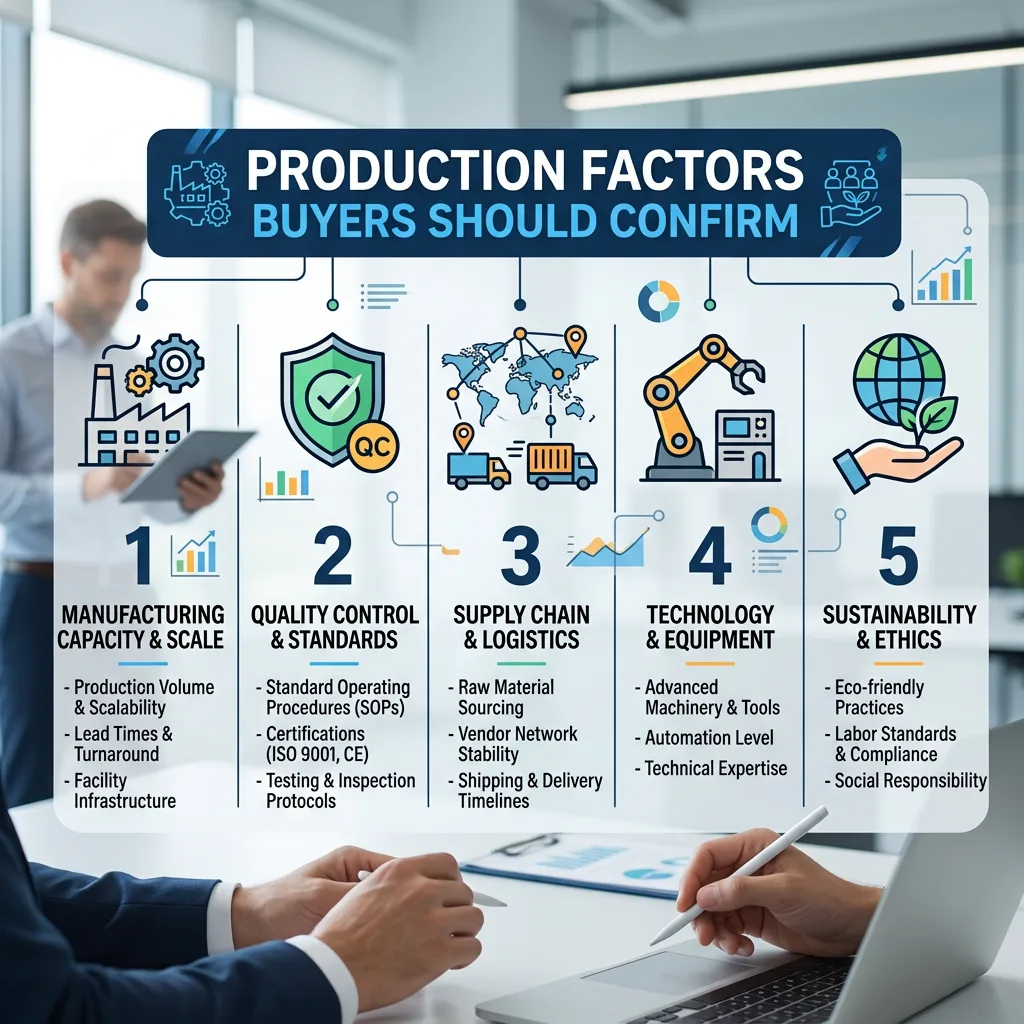 PRODUCTION FACTORS
BUYERS SHOULD CONFIRM

QC

1
MANUFACTURING CAPACITY & SCALE
- Production Volume & Scalability
- Lead Times & Turnaround
- Facility Infrastructure

2
QUALITY CONTROL & STANDARDS
- Standard Operating Procedures (SOPs)
- Certifications (ISO 9001, CE)
- Testing & Inspection Protocols

3
SUPPLY CHAIN & LOGISTICS
- Raw Material Sourcing
- Vendor Network Stability
- Shipping & Delivery Timelines

4
TECHNOLOGY & EQUIPMENT
- Advanced Machinery & Tools
- Automation Level
- Technical Expertise

5
SUSTAINABILITY & ETHICS
- Eco-friendly Practices
- Labor Standards & Compliance
- Social Responsibility